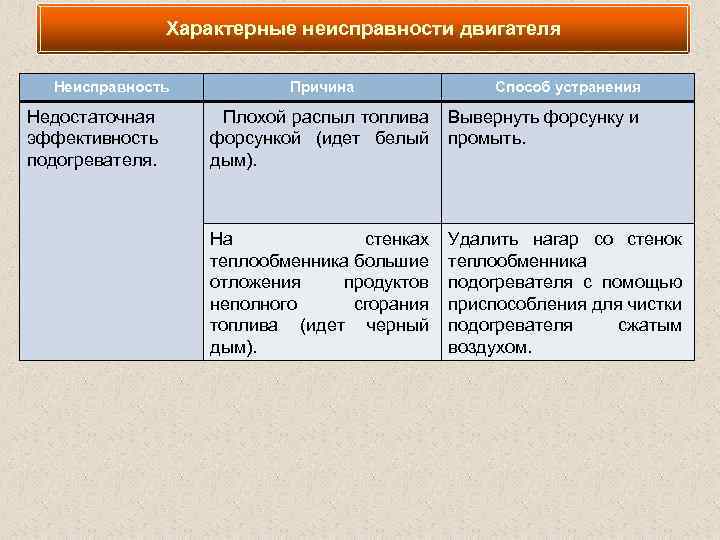 Характерные неисправности двигателя

| Неисправность | Причина | Способ устранения |
|---|---|---|
| Недостаточная эффективность подогревателя. | Плохой распыл топлива форсункой (идет белый дым). | Вывернуть форсунку и промыть. |
| | На стенках теплообменника большие отложения продуктов неполного сгорания топлива (идет черный дым). | Удалить нагар со стенок теплообменника подогревателя с помощью приспособления для чистки подогревателя сжатым воздухом. |